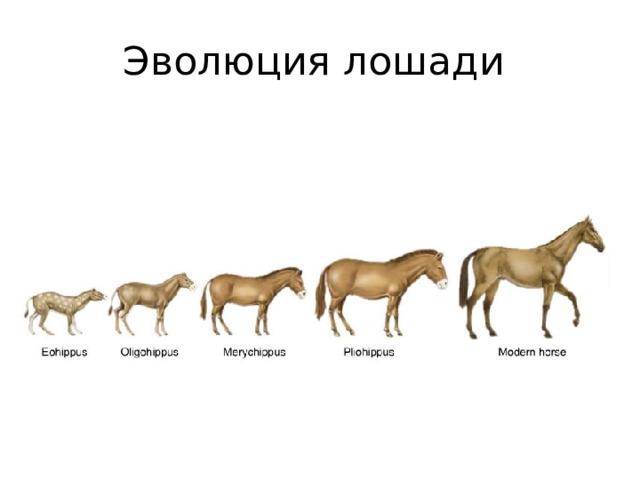 Эволюция лошади

Eohippus

Oligohippus

Merychippus

Pliohippus

Modern horse